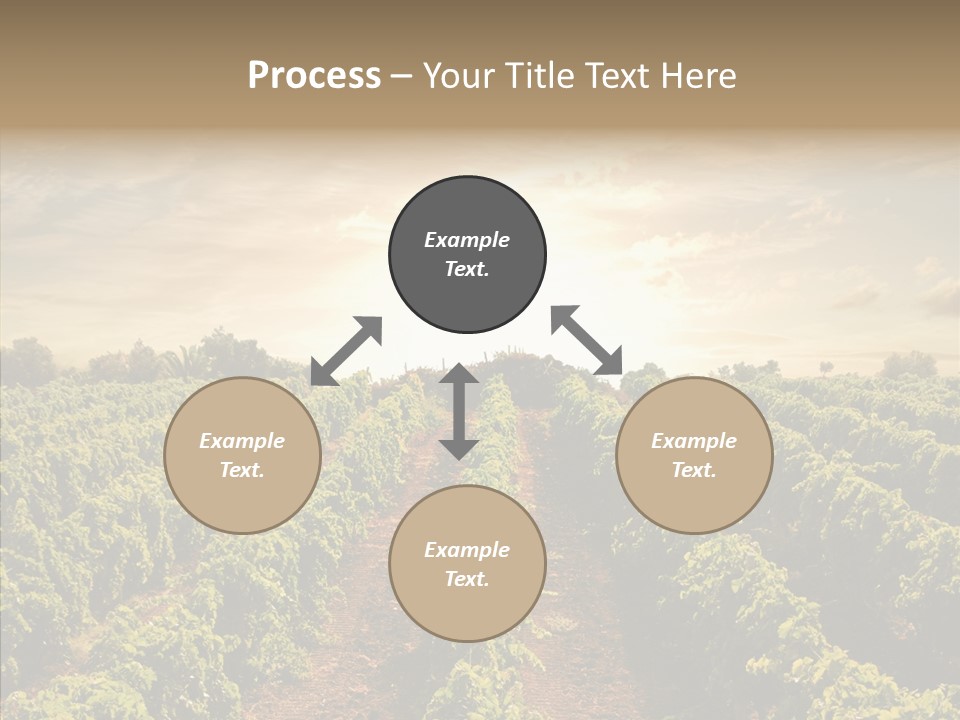 Process – Your Title Text Here

Example Text.

Example Text.

Example Text.

Example Text.